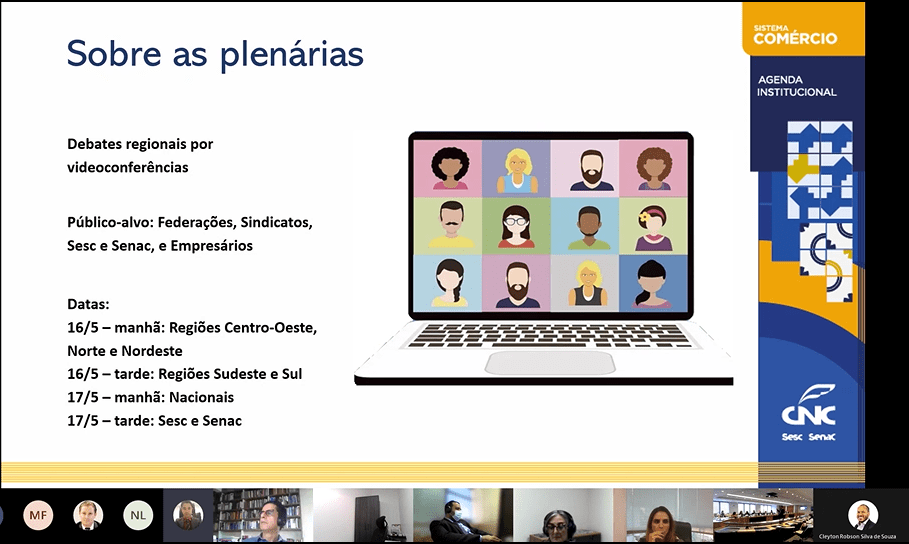 Sobre as plenárias

Debates regionais por videoconferências

Público-alvo: Federações, Sindicatos, Sesc e Senac, e Empresários

Datas:
16/5 – manhã: Regiões Centro-Oeste, Norte e Nordeste
16/5 – tarde: Regiões Sudeste e Sul
17/5 – manhã: Nacionais
17/5 – tarde: Sesc e Senac

SISTEMA
COMÉRCIO

AGENDA
INSTITUCIONAL

CNC
Sesc Senac

MF
NL
Cleyton Robson Silva de Souza